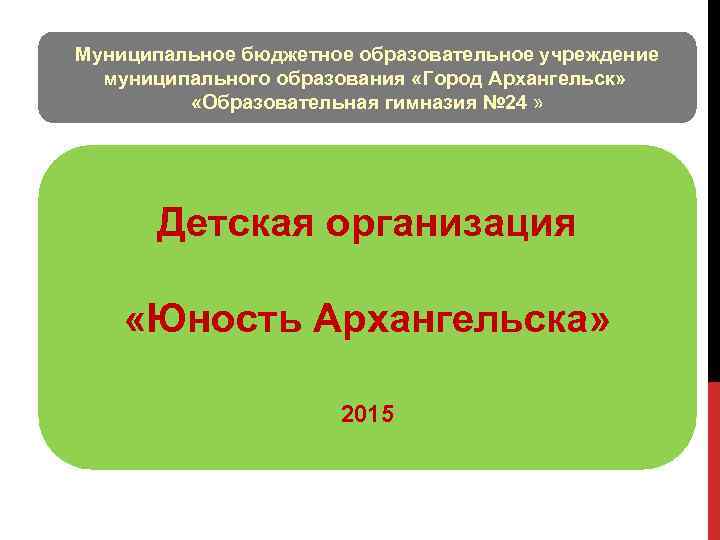 Муниципальное бюджетное образовательное учреждение муниципального образования «Город Архангельск» «Образовательная гимназия №24 »

Детская организация

«Юность Архангельска»

2015